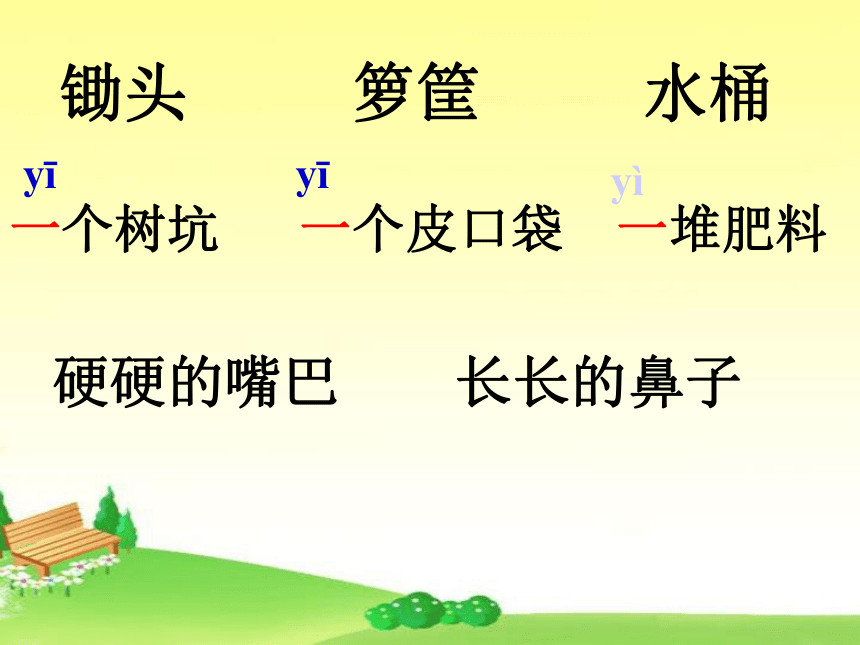 锄头　　箩筐　　水桶

yī　　　　yī　　　　yì
一个树坑　一个皮口袋　一堆肥料

硬硬的嘴巴　　长长的鼻子